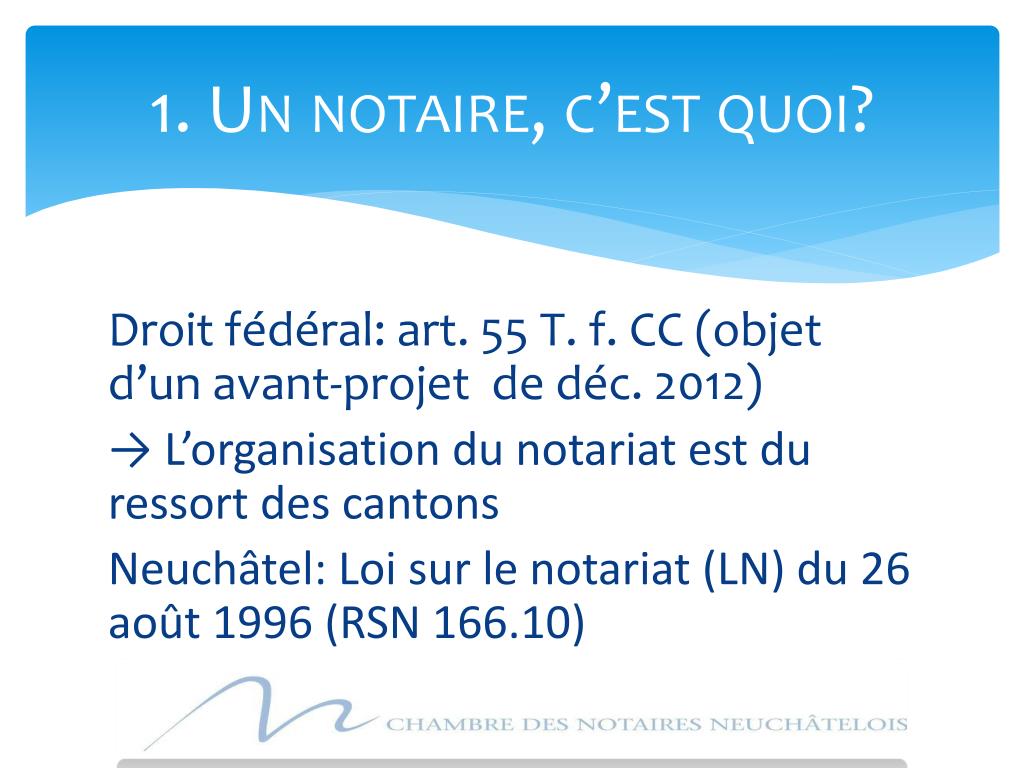 1. UN NOTAIRE, C'EST QUOI?

Droit fédéral: art. 55 T. f. CC (objet d'un avant-projet de déc. 2012)

→ L'organisation du notariat est du ressort des cantons

Neuchâtel: Loi sur le notariat (LN) du 26 août 1996 (RSN 166.10)

CHAMBRE DES NOTAIRES NEUCHÂTELOIS